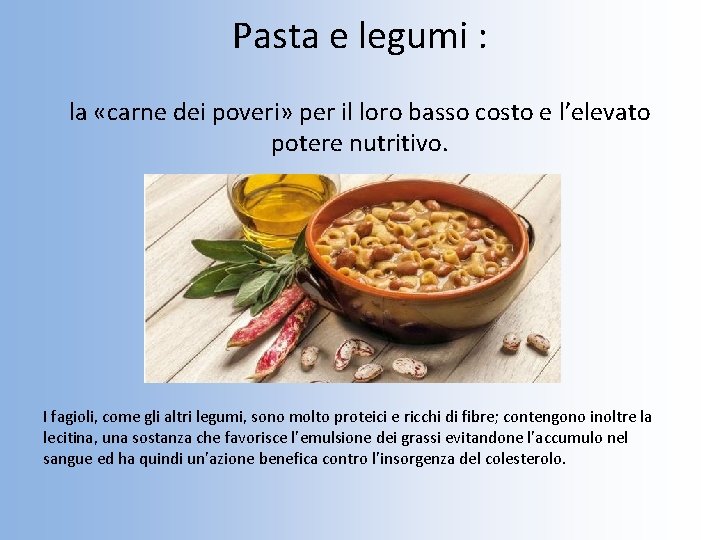 Pasta e legumi :

la «carne dei poveri» per il loro basso costo e l'elevato potere nutritivo.

I fagioli, come gli altri legumi, sono molto proteici e ricchi di fibre; contengono inoltre la lecitina, una sostanza che favorisce l'emulsione dei grassi evitandone l'accumulo nel sangue ed ha quindi un'azione benefica contro l'insorgenza del colesterolo.